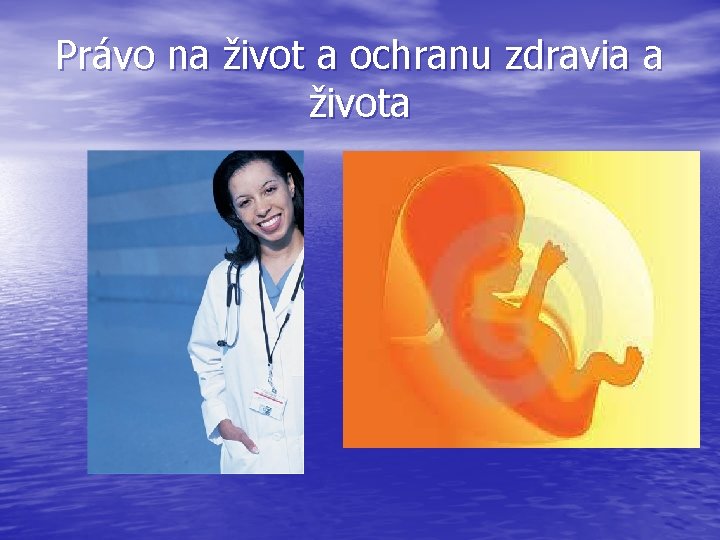 Právo na život a ochranu zdravia a života